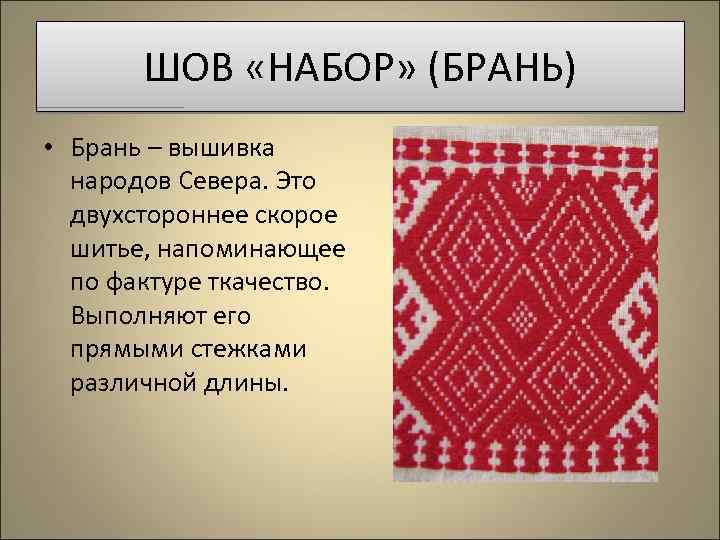 ШОВ «НАБОР» (БРАНЬ)

• Брань – вышивка народов Севера. Это двухстороннее скорое шитье, напоминающее по фактуре ткачество. Выполняют его прямыми стежками различной длины.